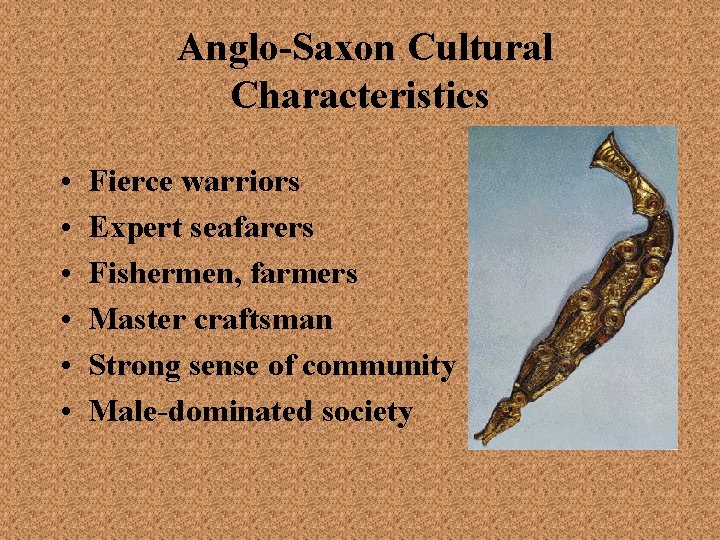 Anglo-Saxon Cultural Characteristics

• Fierce warriors
• Expert seafarers
• Fishermen, farmers
• Master craftsman
• Strong sense of community
• Male-dominated society